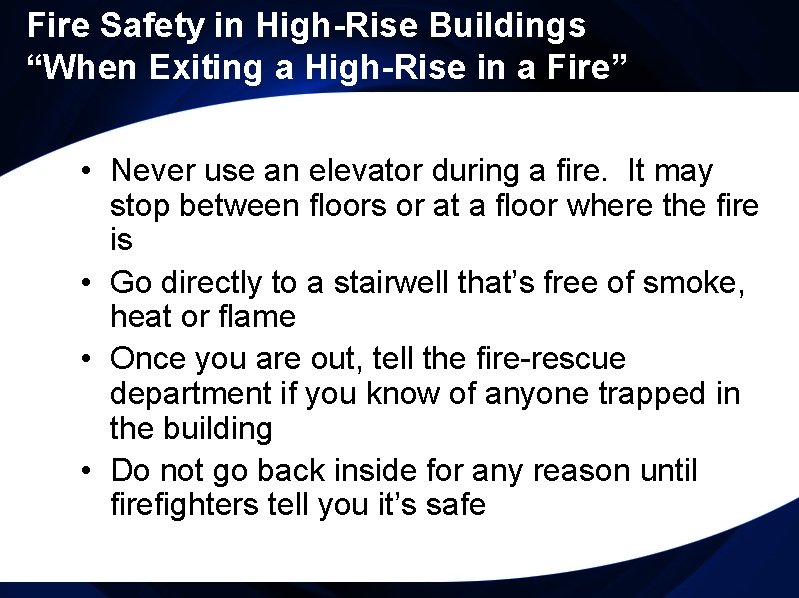 Fire Safety in High-Rise Buildings
“When Exiting a High-Rise in a Fire”

• Never use an elevator during a fire. It may stop between floors or at a floor where the fire is
• Go directly to a stairwell that’s free of smoke, heat or flame
• Once you are out, tell the fire-rescue department if you know of anyone trapped in the building
• Do not go back inside for any reason until firefighters tell you it’s safe